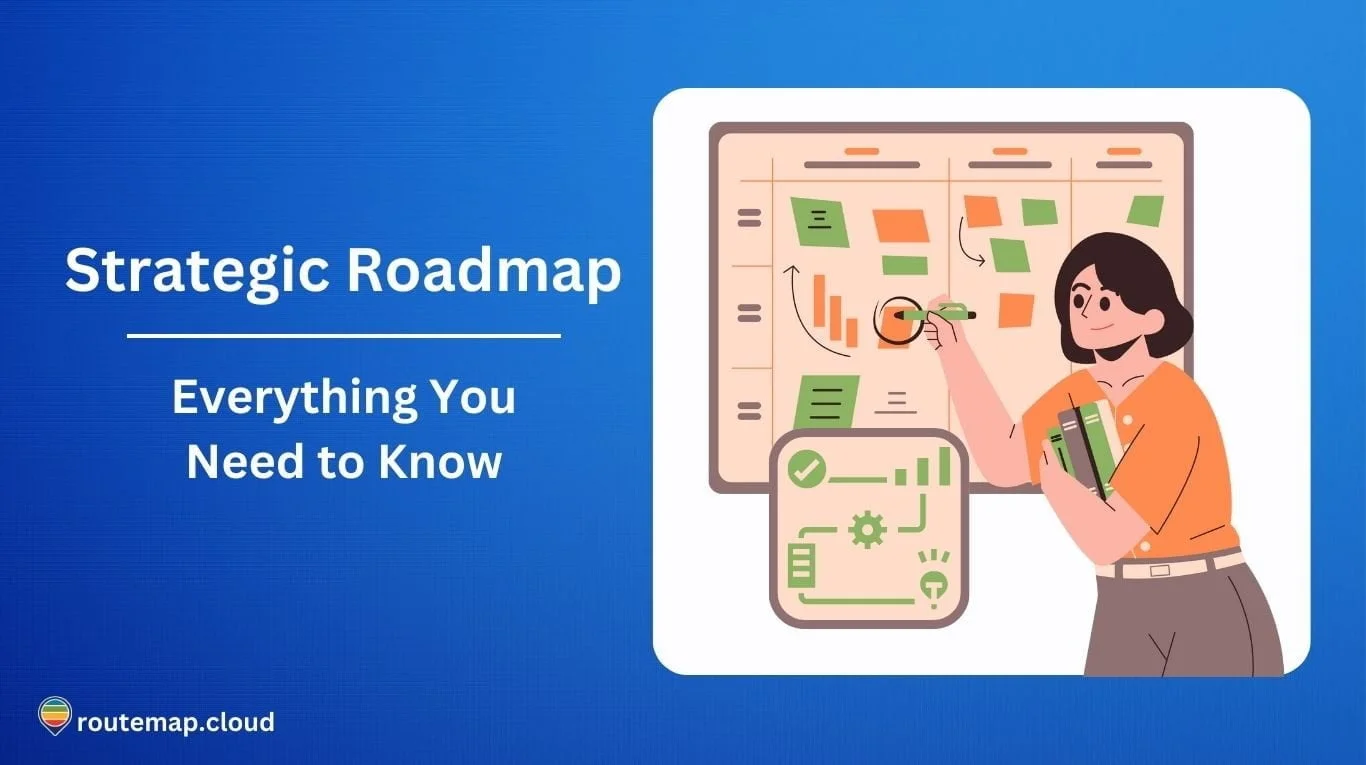 Strategic Roadmap

Everything You Need to Know

routemap.cloud